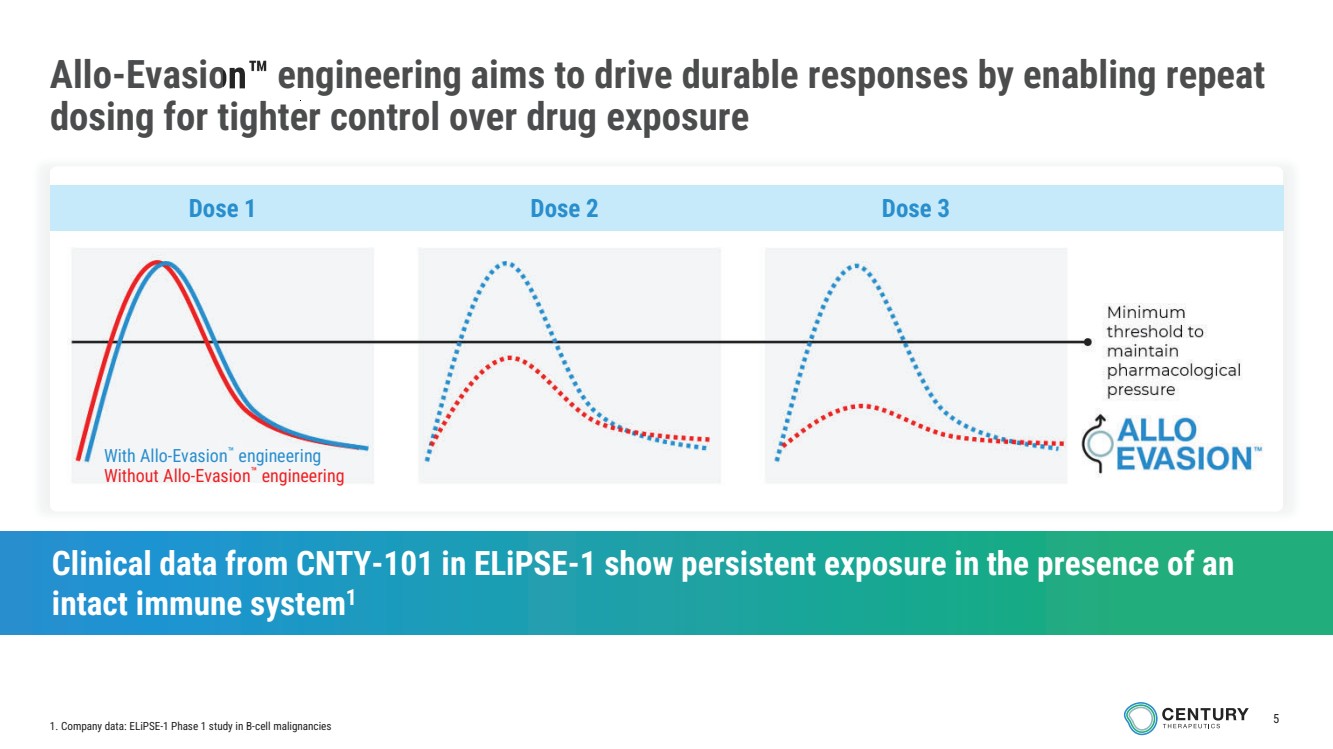 Allo-Evasion™ engineering aims to drive durable responses by enabling repeat dosing for tighter control over drug exposure

Dose 1

Dose 2

Dose 3

With Allo-Evasion™ engineering
Without Allo-Evasion™ engineering

Minimum threshold to maintain pharmacological pressure

ALLO EVASION™

Clinical data from CNTY-101 in ELiPSE-1 show persistent exposure in the presence of an intact immune system$^1$

1. Company data: ELiPSE-1 Phase 1 study in B-cell malignancies

CENTURY THERAPEUTICS

5